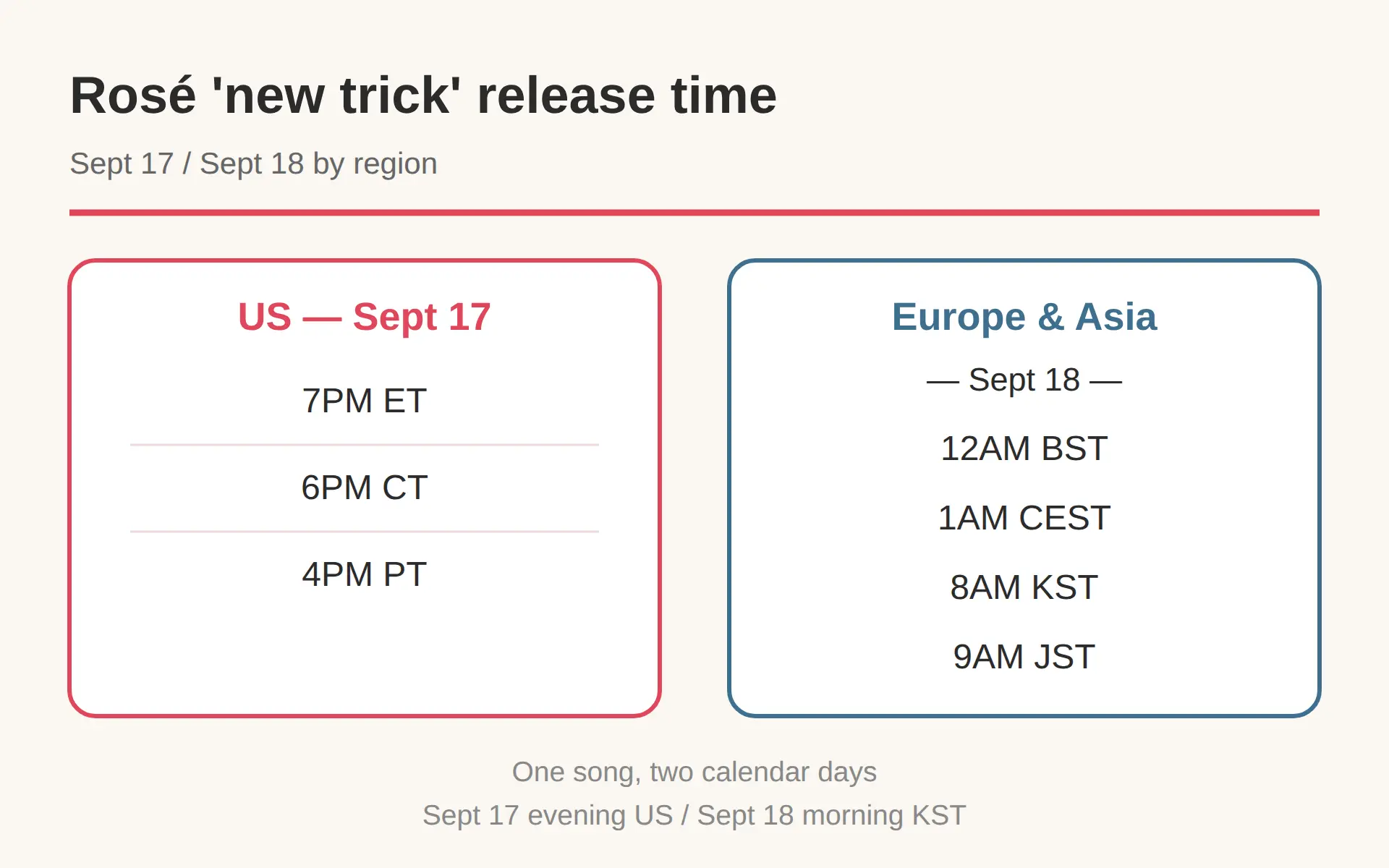 Rosé 'new trick' release time

Sept 17 / Sept 18 by region

US — Sept 17

7PM ET

6PM CT

4PM PT

Europe & Asia

— Sept 18 —

12AM BST

1AM CEST

8AM KST

9AM JST

One song, two calendar days

Sept 17 evening US / Sept 18 morning KST